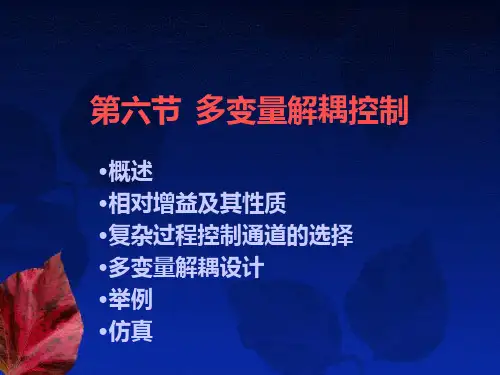 第六节 多变量解耦控制

•概述
•相对增益及其性质
•复杂过程控制通道的选择
•多变量解耦设计
•举例
•仿真